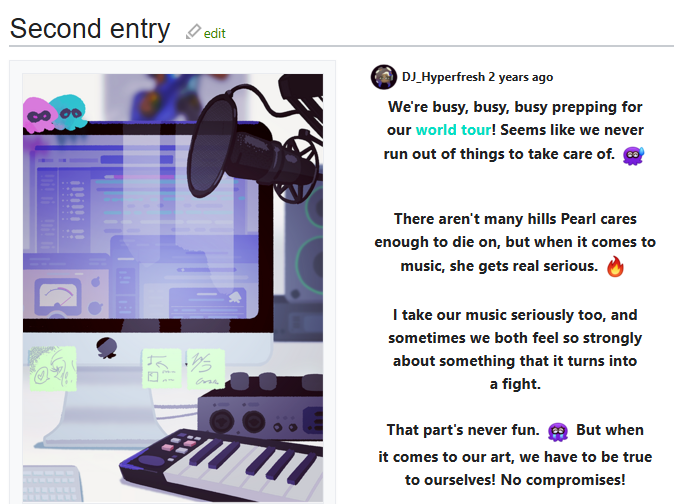 Second entry edit

DJ_Hyperfresh 2 years ago

We're busy, busy, busy prepping for our world tour! Seems like we never run out of things to take care of.

There aren't many hills Pearl cares enough to die on, but when it comes to music, she gets real serious.

I take our music seriously too, and sometimes we both feel so strongly about something that it turns into a fight.

That part's never fun. But when it comes to our art, we have to be true to ourselves! No compromises!